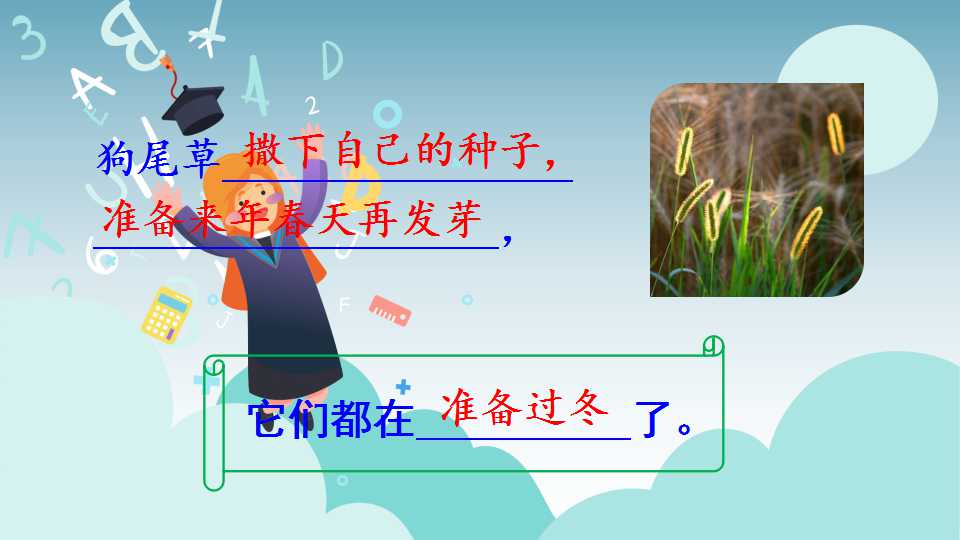 狗尾草撒下自己的种子,准备来年春天再发芽,

它们都在准备过冬了。